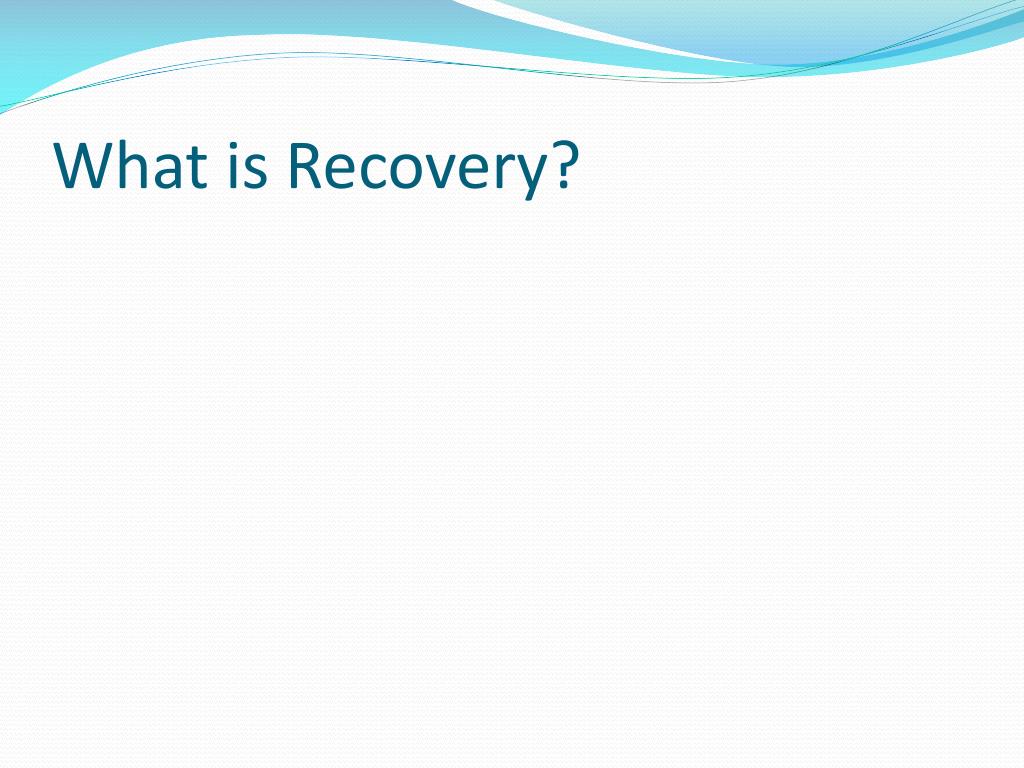 What is Recovery?